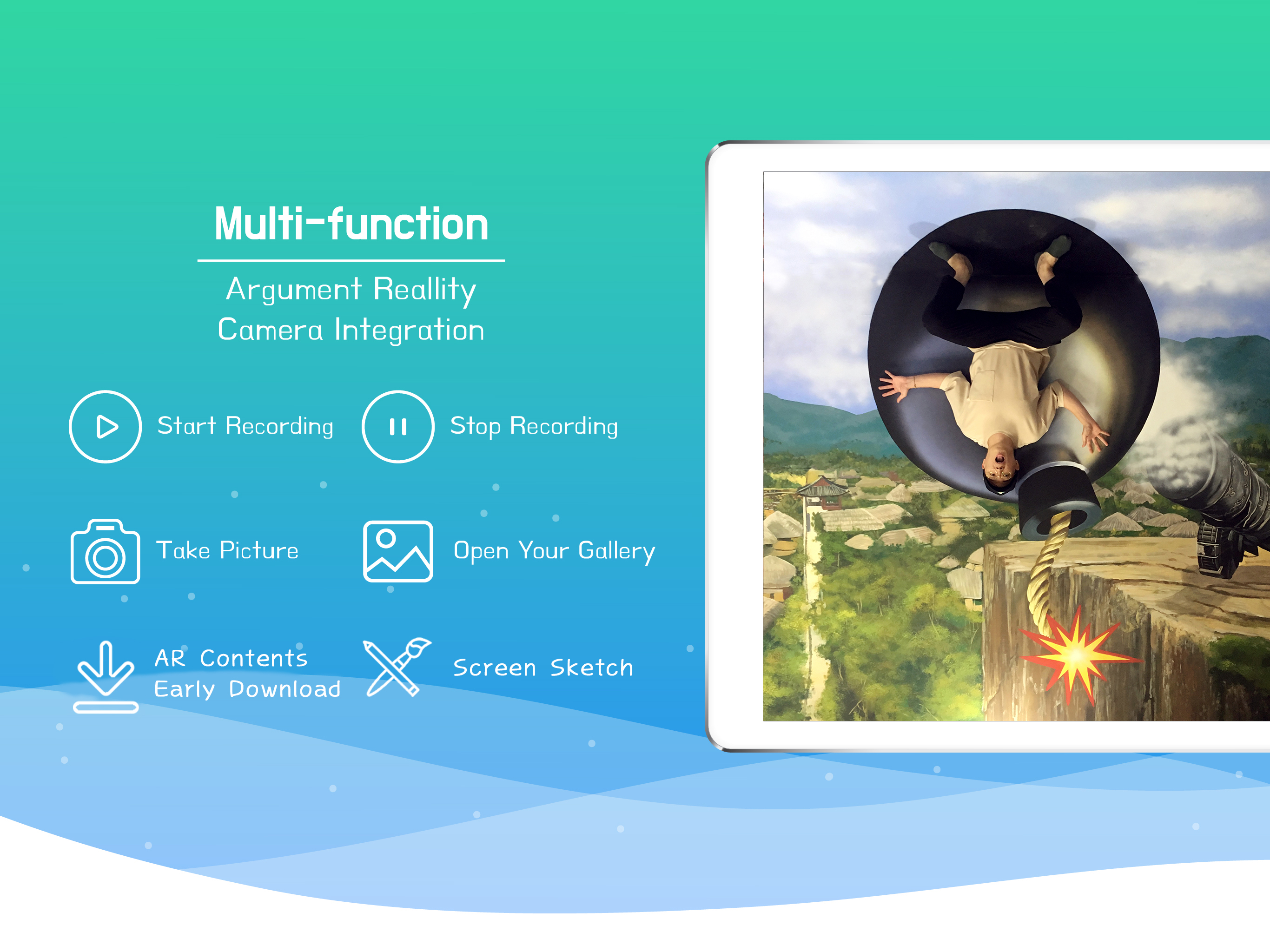 Multi-function

Argument Reallity
Camera Integration

Start Recording

Stop Recording

Take Picture

Open Your Gallery

AR Contents
Early Download

Screen Sketch